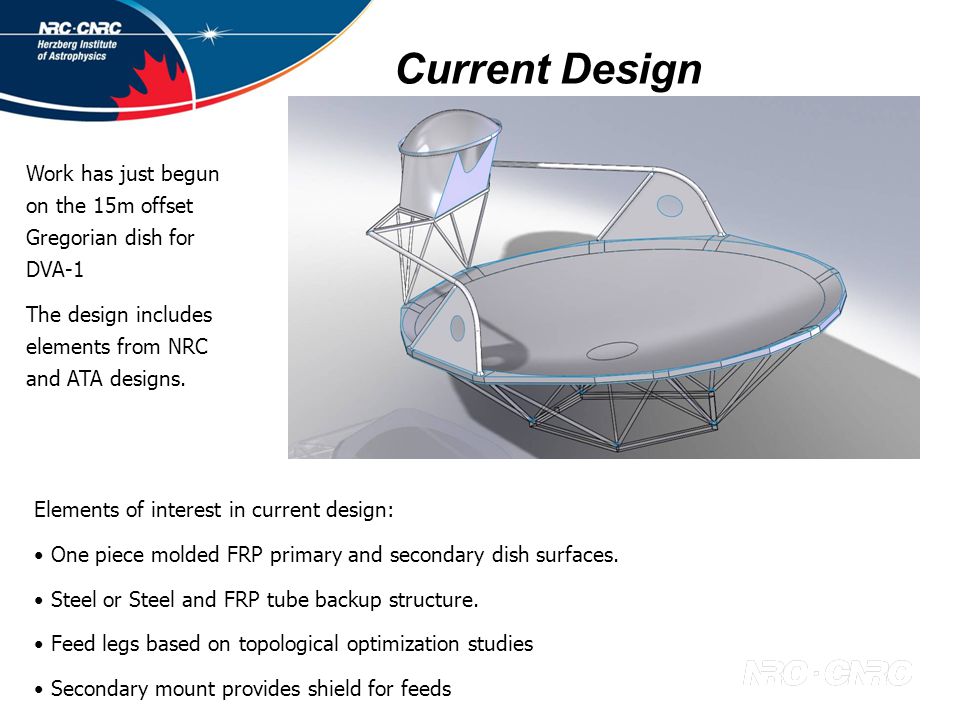 NRC·CNRC
Herzberg Institute of Astrophysics

Current Design

Work has just begun on the 15m offset Gregorian dish for DVA-1

The design includes elements from NRC and ATA designs.

Elements of interest in current design:

• One piece molded FRP primary and secondary dish surfaces.

• Steel or Steel and FRP tube backup structure.

• Feed legs based on topological optimization studies

• Secondary mount provides shield for feeds

NRC·CNRC